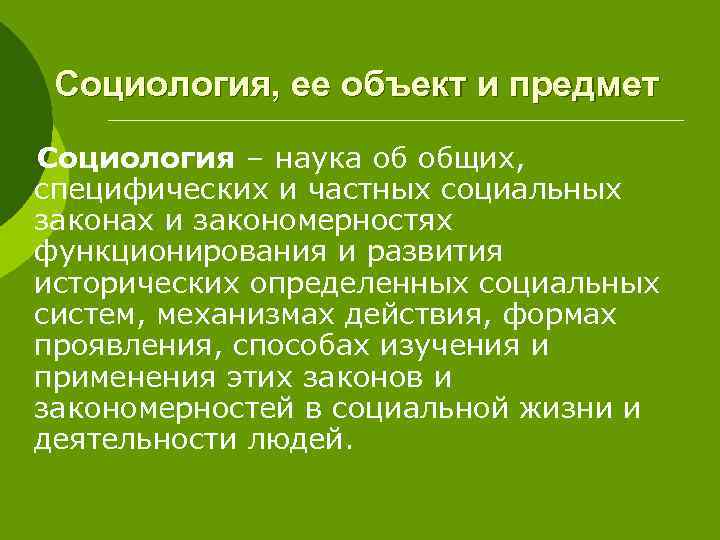 Социология, ее объект и предмет

Социология – наука об общих, специфических и частных социальных законах и закономерностях функционирования и развития исторических определенных социальных систем, механизмах действия, формах проявления, способах изучения и применения этих законов и закономерностей в социальной жизни и деятельности людей.